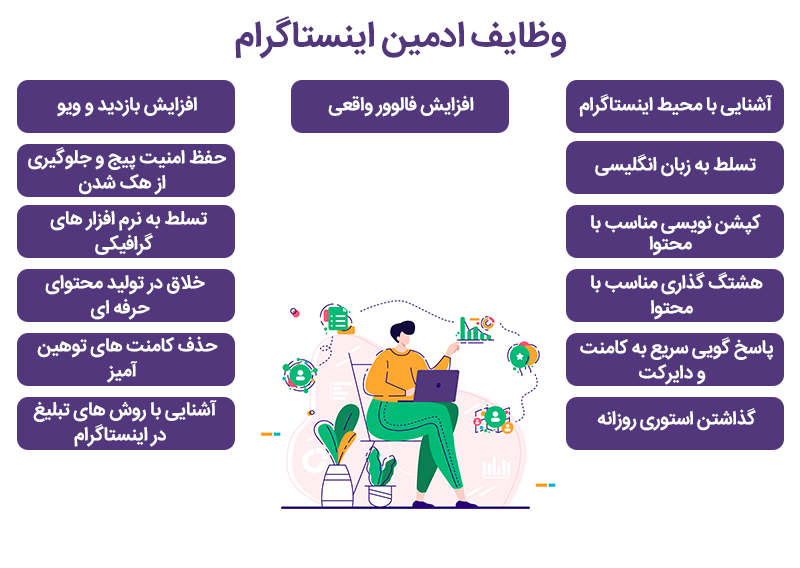 وظایف ادمین اینستاگرام

آشنایی با محیط اینستاگرام

تسلط به زبان انگلیسی

کپشن نویسی مناسب با محتوا

هشتگ گذاری مناسب با محتوا

پاسخ گویی سریع به کامنت و دایرکت

گذاشتن استوری روزانه

افزایش فالوور واقعی

افزایش بازدید و ویو

حفظ امنیت پیج و جلوگیری از هک شدن

تسلط به نرم افزار های گرافیکی

خلاق در تولید محتوای حرفه ای

حذف کامنت های توهین آمیز

آشنایی با روش های تبلیغ در اینستاگرام